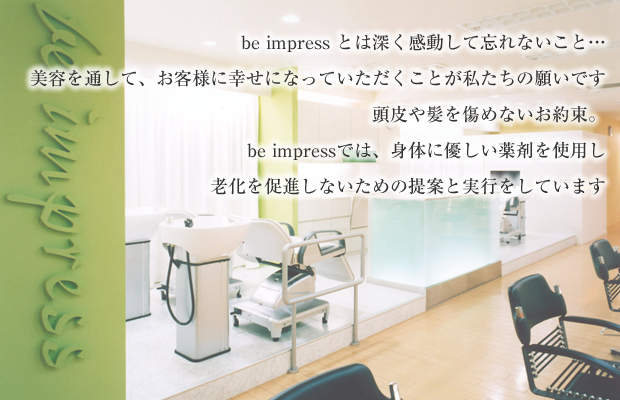 be impress

be impress とは深く感動して忘れないこと…
美容を通して、お客様に幸せになっていただくことが私たちの願いです
頭皮や髪を傷めないお約束。
be impressでは、身体に優しい薬剤を使用し
老化を促進しないための提案と実行をしています